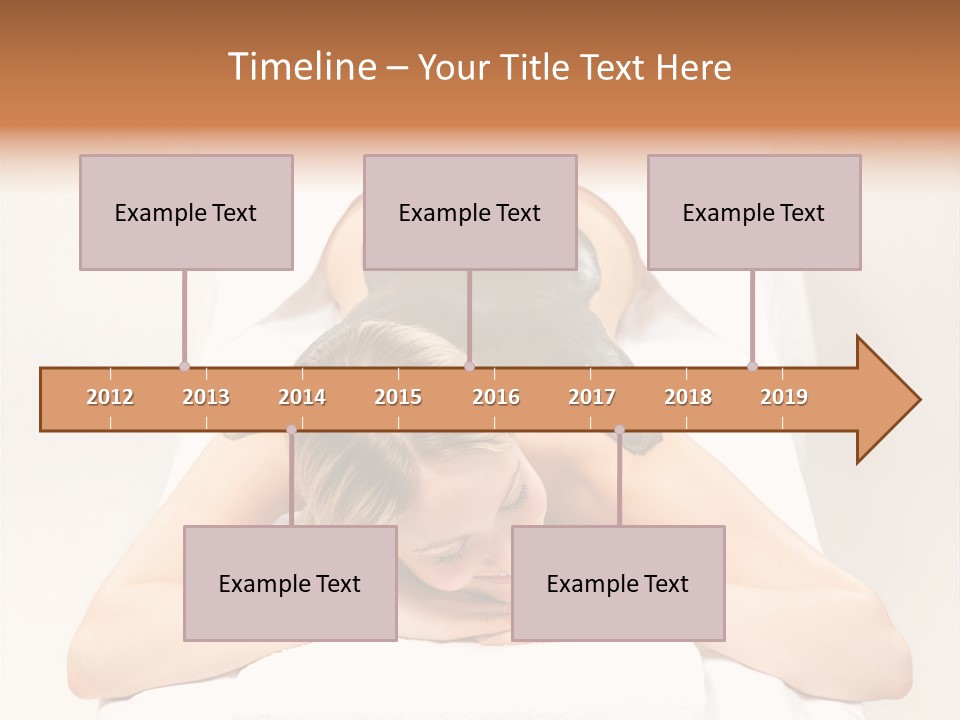 Timeline – Your Title Text Here

Example Text

Example Text

Example Text

2012 2013 2014 2015 2016 2017 2018 2019

Example Text

Example Text